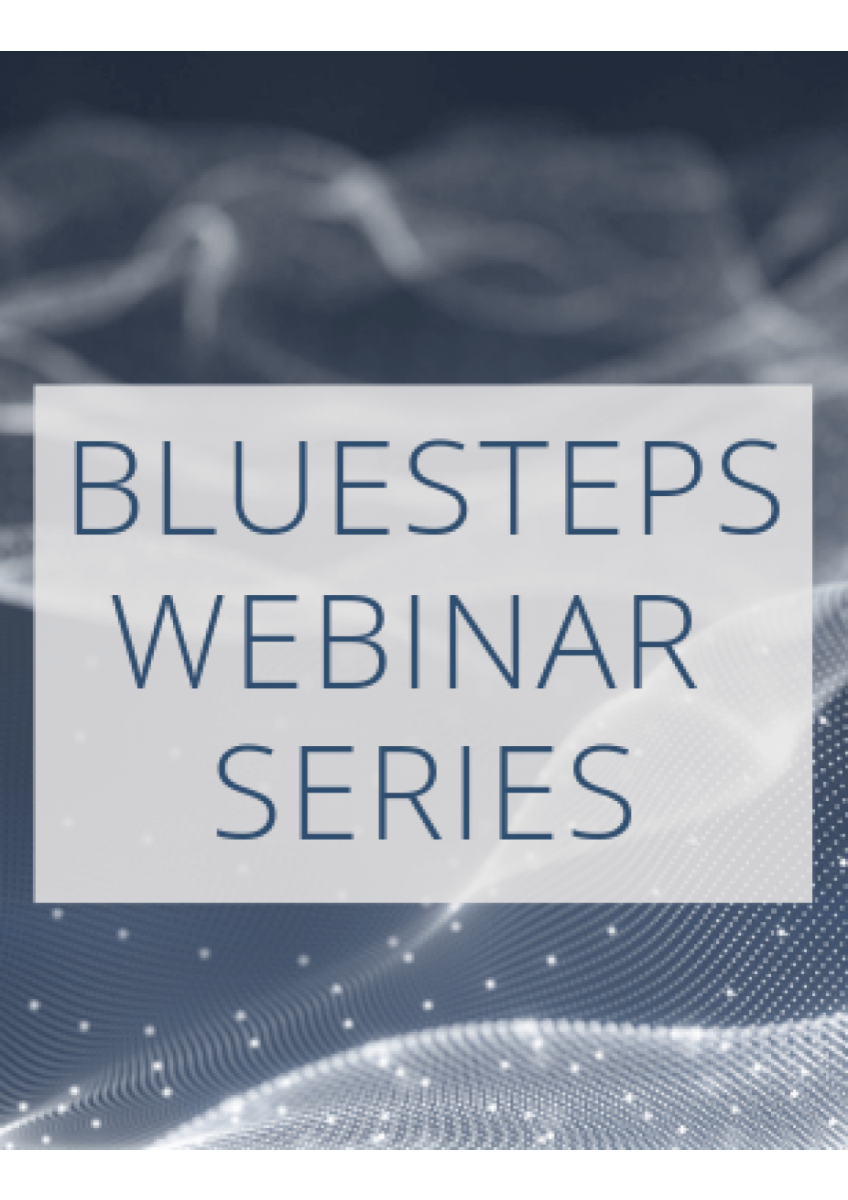 BLUESTEPS
WEBINAR
SERIES